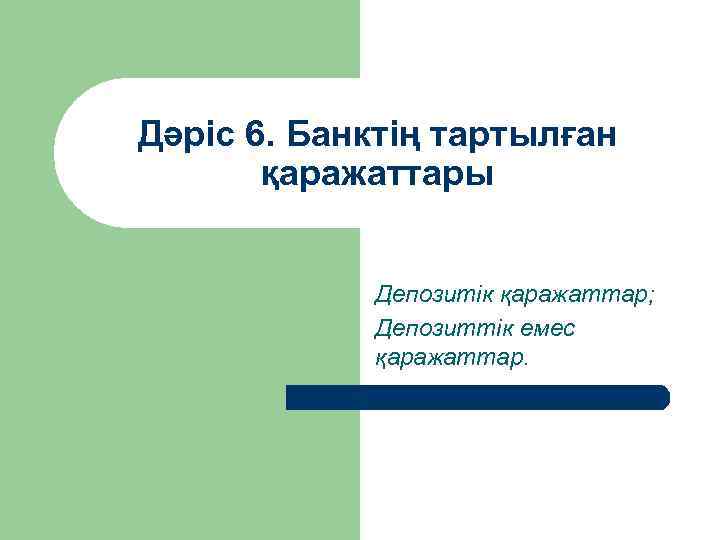 Дәріс 6. Банктің тартылған қаражаттары

Депозитік қаражаттар;
Депозиттік емес қаражаттар.